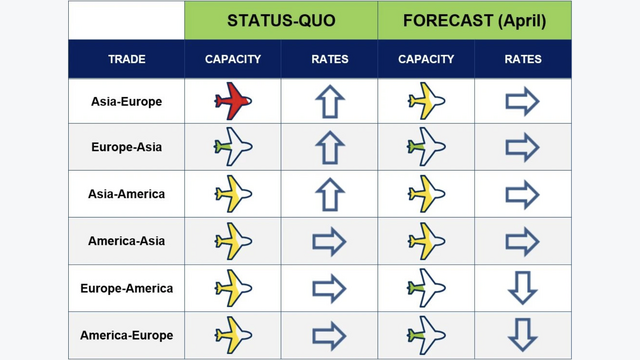 | | STATUS-QUO | | FORECAST (April) | |
|---|---|---|---|---|
| TRADE | CAPACITY | RATES | CAPACITY | RATES |
| Asia-Europe | | | | |
| Europe-Asia | | | | |
| Asia-America | | | | |
| America-Asia | | | | |
| Europe-America | | | | |
| America-Europe | | | | |